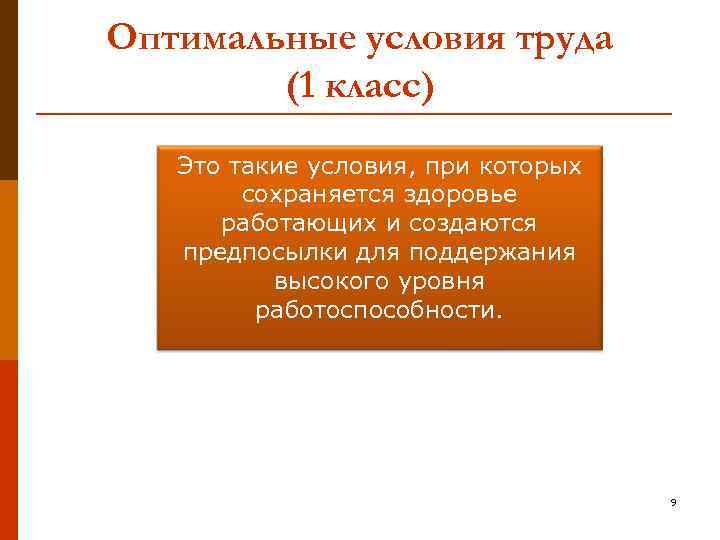 Оптимальные условия труда (1 класс)

Это такие условия, при которых сохраняется здоровье работающих и создаются предпосылки для поддержания высокого уровня работоспособности.

9